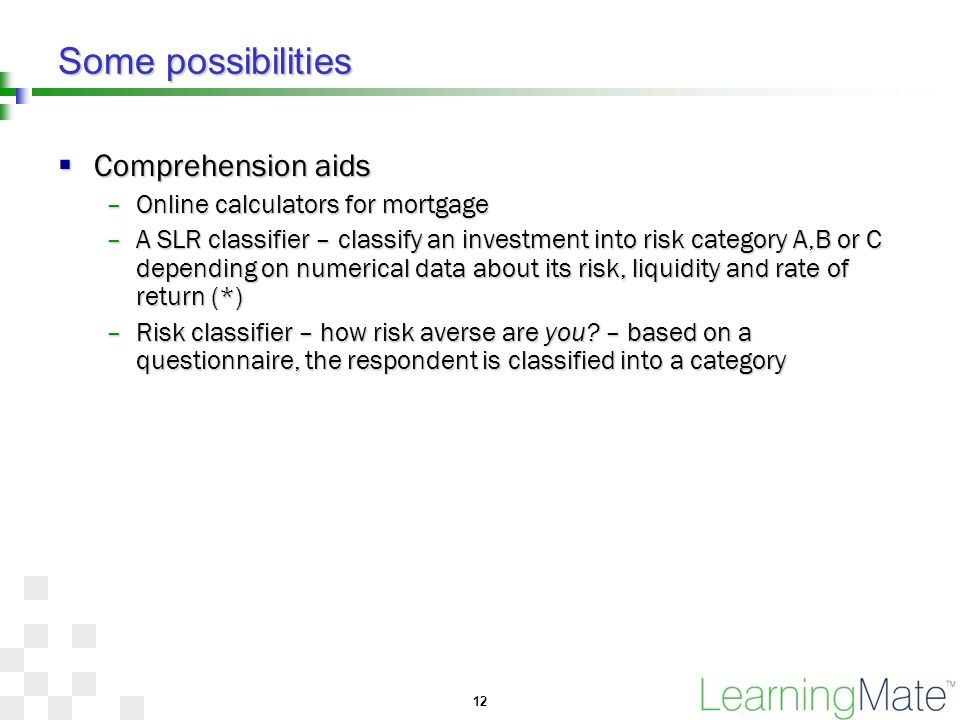 Some possibilities

▪ Comprehension aids

– Online calculators for mortgage

– A SLR classifier – classify an investment into risk category A,B or C depending on numerical data about its risk, liquidity and rate of return (*)

– Risk classifier – how risk averse are you? – based on a questionnaire, the respondent is classified into a category

12

LearningMate™